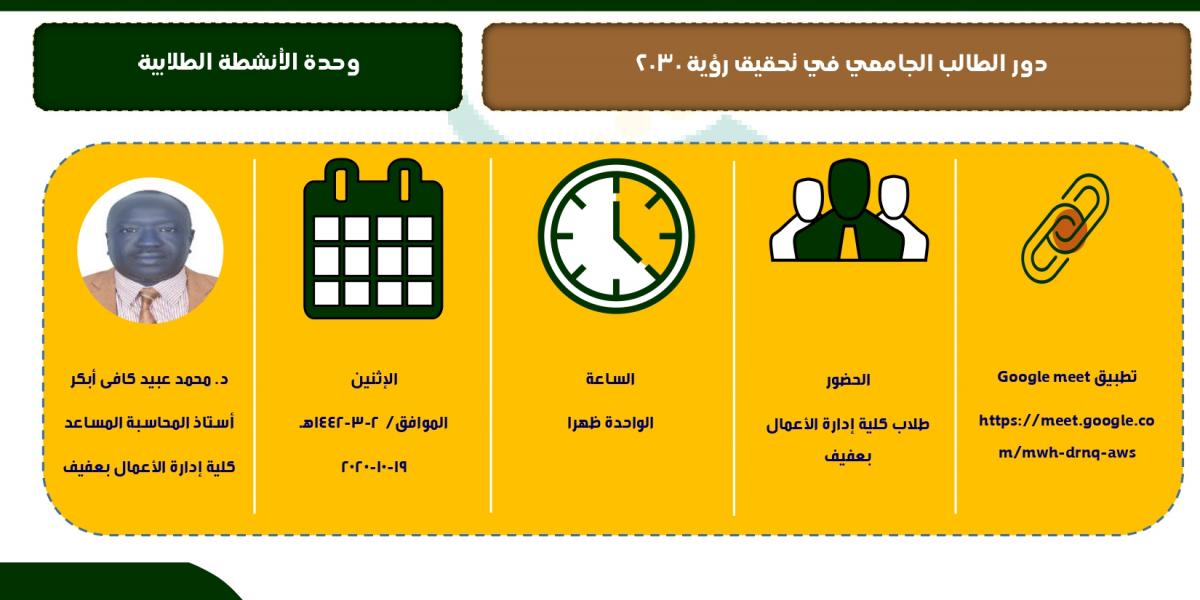 دور الطالب الجامعي في تحقيق رؤية ٢٠٣٠

وحدة الأنشطة الطلابية

تطبيق Google meet
https://meet.google.com/mwh-drnq-aws

الحضور
طلاب كلية إدارة الأعمال بعفيف

الساعة
الواحدة ظهرا

الإثنين
الموافق/ ٢-٣-١٤٤٢هـ
١٩-١٠-٢٠٢٠

د. محمد عبيد كافى أبكر
أستاذ المحاسبة المساعد
كلية إدارة الأعمال بعفيف